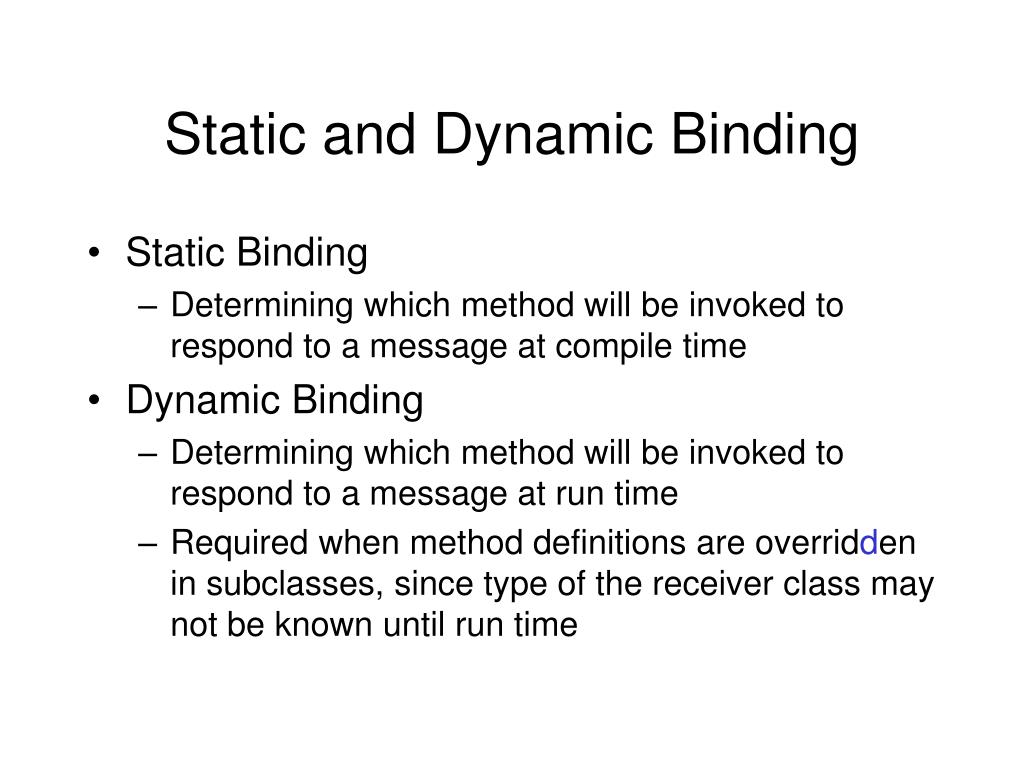 Static and Dynamic Binding

• Static Binding
– Determining which method will be invoked to respond to a message at compile time
• Dynamic Binding
– Determining which method will be invoked to respond to a message at run time
– Required when method definitions are overridden in subclasses, since type of the receiver class may not be known until run time